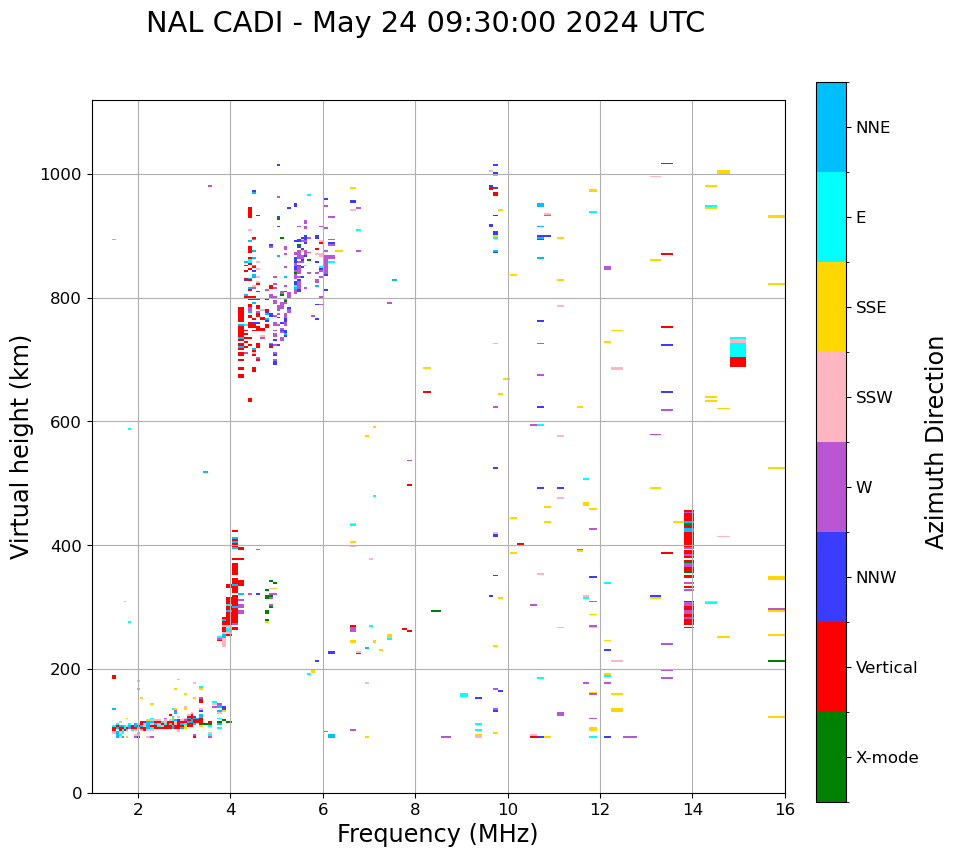 NAL CADI - May 24 09:30:00 2024 UTC

Virtual height (km)

1000
800
600
400
200
0

2
4
6
8
10
12
14
16

Frequency (MHz)

NNE
E
SSE
SSW
W
NNW
Vertical
X-mode

Azimuth Direction